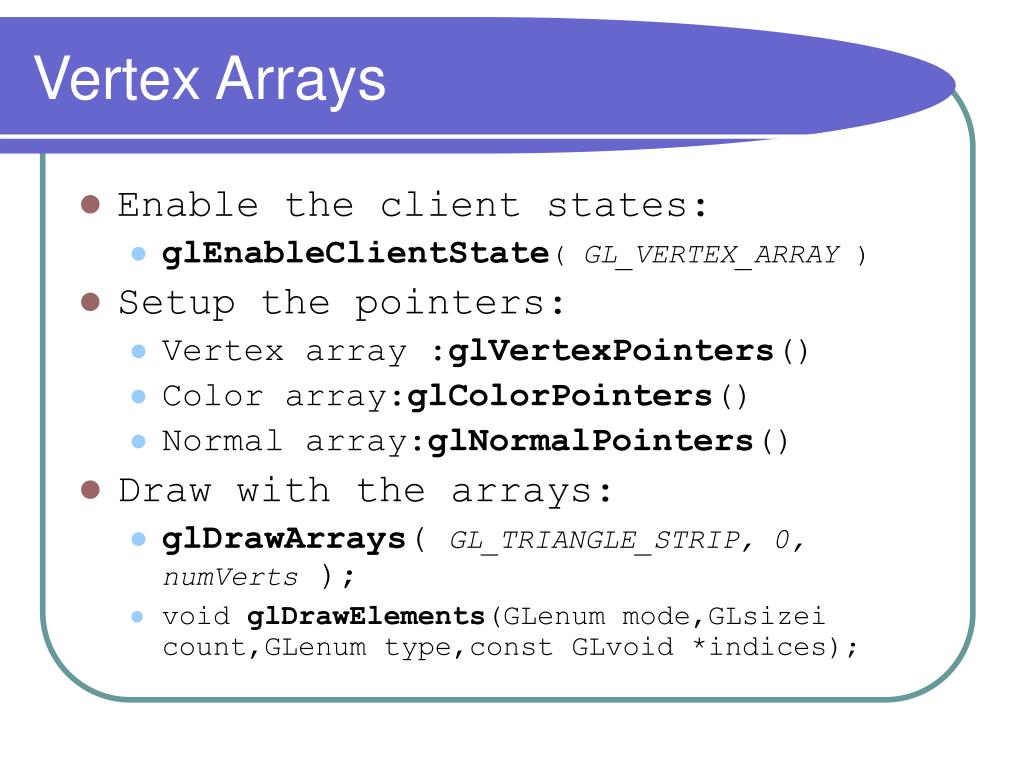 Vertex Arrays

- Enable the client states:
  - glEnableClientState( GL_VERTEX_ARRAY )
- Setup the pointers:
  - Vertex array :glVertexPointers()
  - Color array:glColorPointers()
  - Normal array:glNormalPointers()
- Draw with the arrays:
  - glDrawArrays( GL_TRIANGLE_STRIP, 0, numVerts );
  - void glDrawElements(GLenum mode,GLsizei count,GLenum type,const GLvoid *indices);